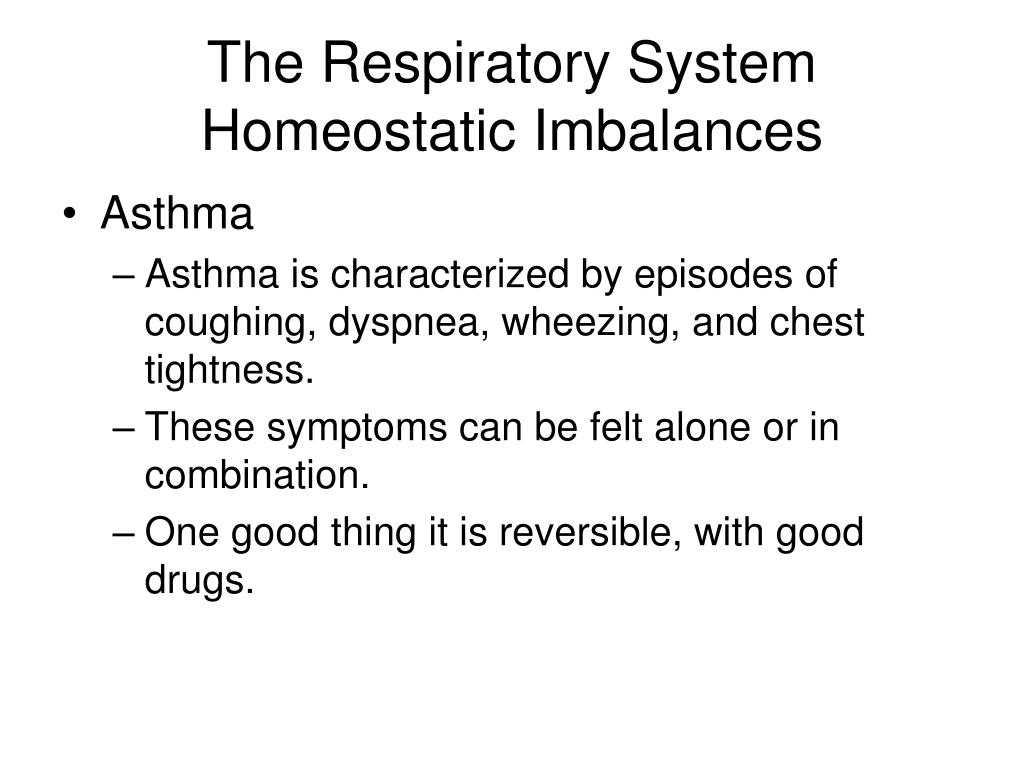 The Respiratory System
Homeostatic Imbalances

• Asthma
– Asthma is characterized by episodes of coughing, dyspnea, wheezing, and chest tightness.
– These symptoms can be felt alone or in combination.
– One good thing it is reversible, with good drugs.